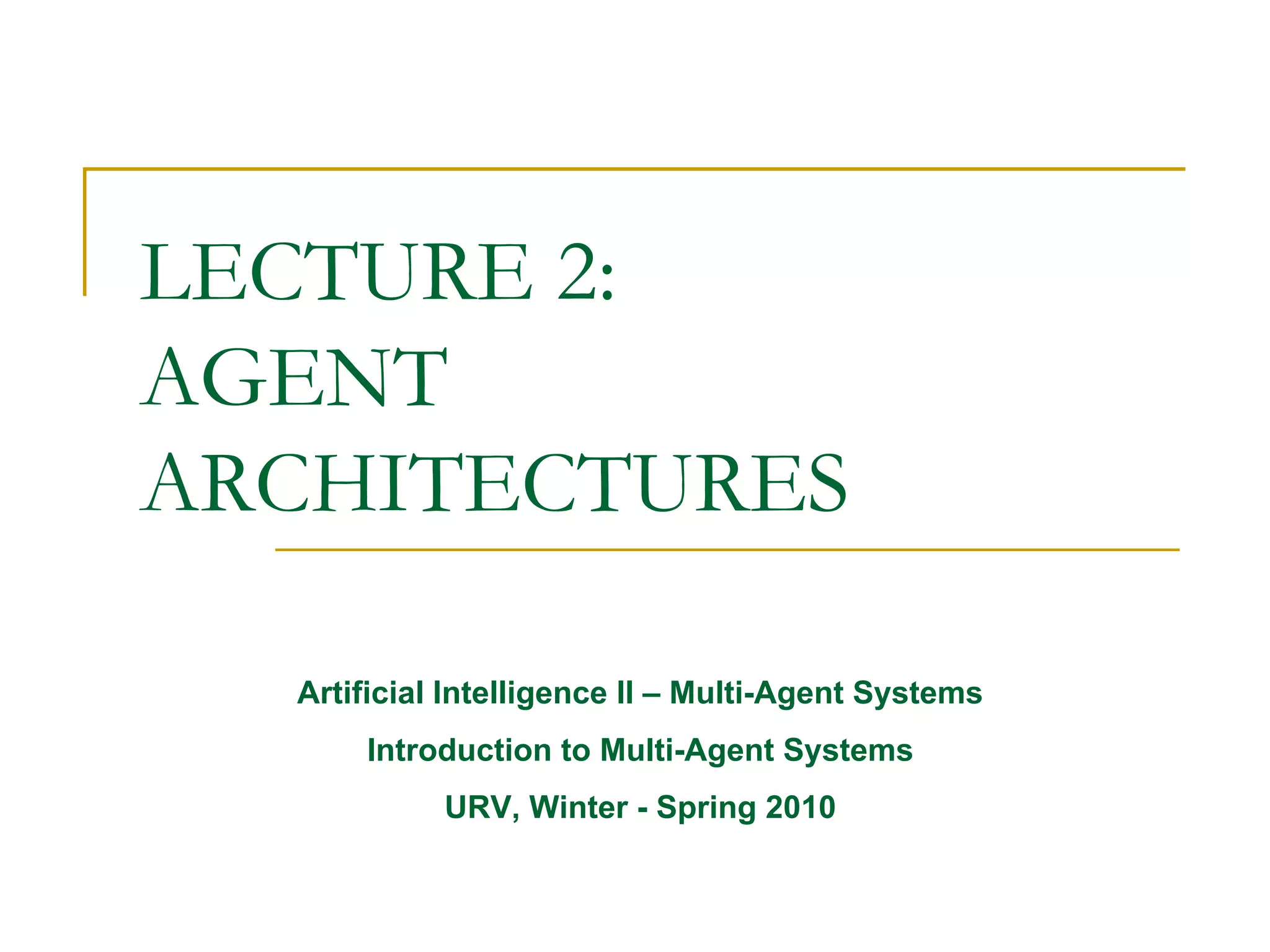 LECTURE 2:
AGENT
ARCHITECTURES

Artificial Intelligence II – Multi-Agent Systems

Introduction to Multi-Agent Systems

URV, Winter - Spring 2010